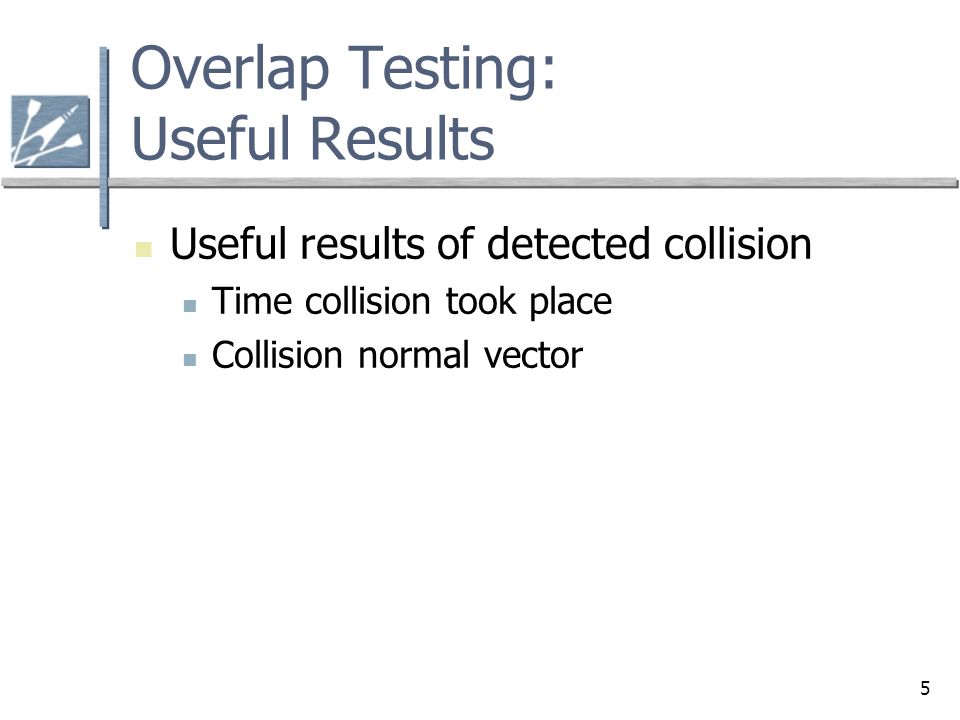 Overlap Testing:
Useful Results

Useful results of detected collision

Time collision took place

Collision normal vector

5